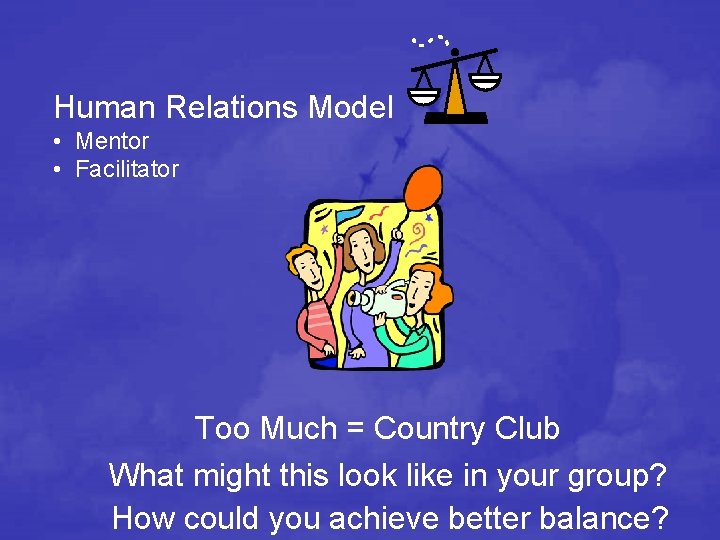 Human Relations Model
• Mentor
• Facilitator

Too Much = Country Club
What might this look like in your group?
How could you achieve better balance?